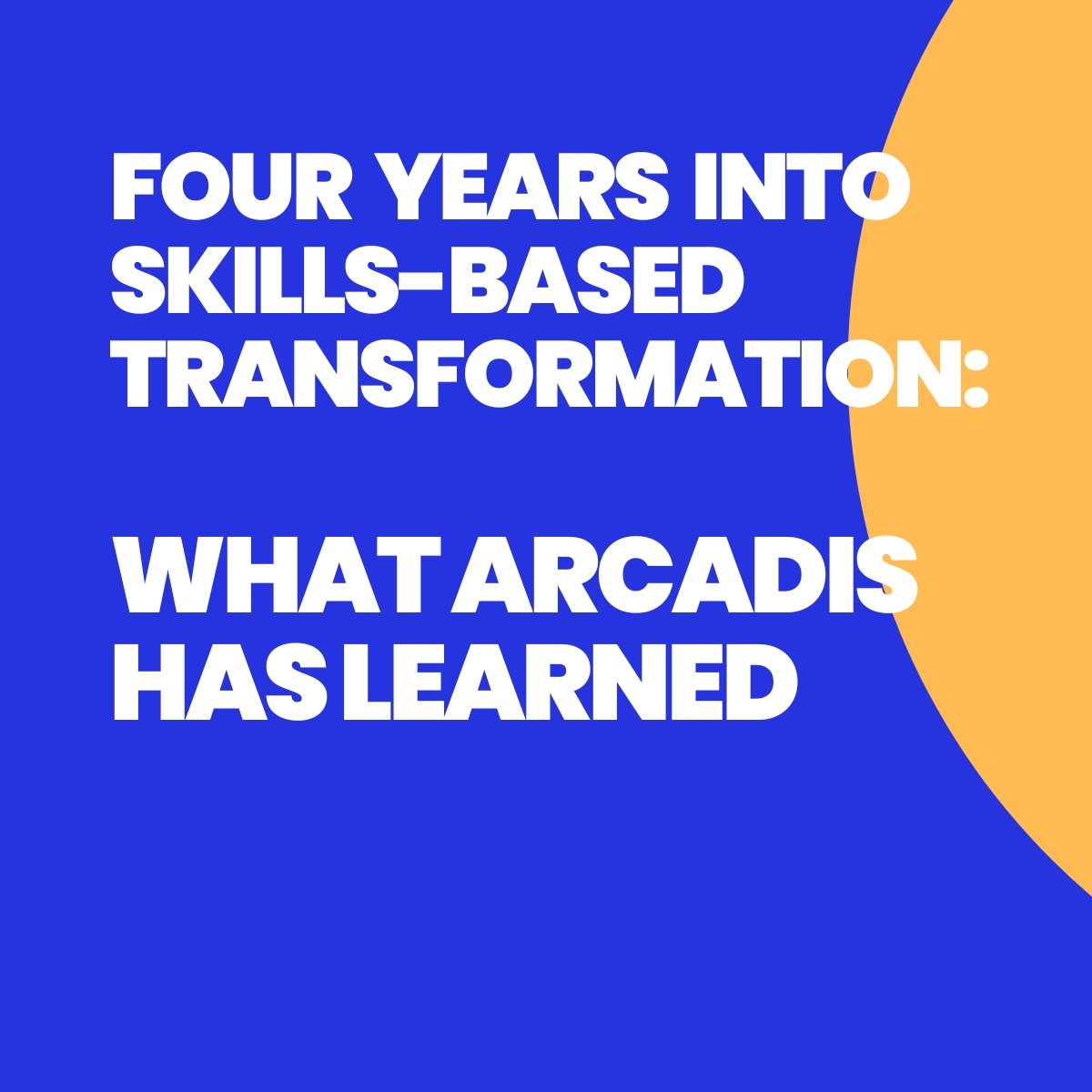 FOUR YEARS INTO SKILLS-BASED TRANSFORMATION:

WHAT ARCADIS HAS LEARNED